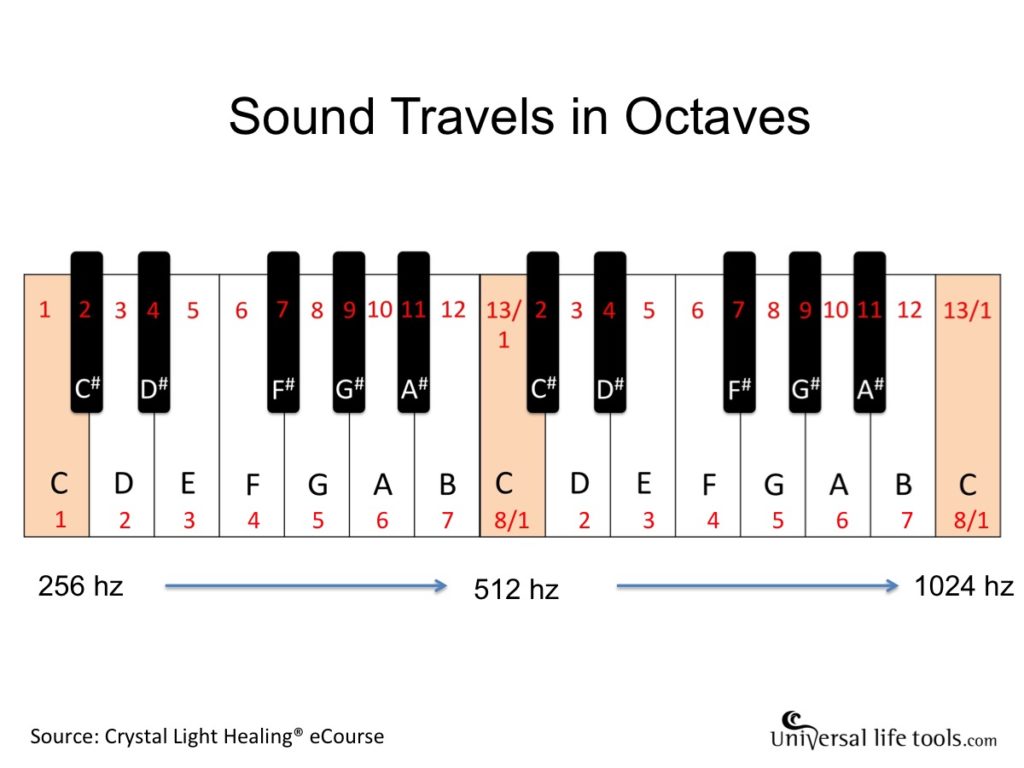 Sound Travels in Octaves

1 2 3 4 5 6 7 8 9 10 11 12 13/1 2 3 4 5 6 7 8 9 10 11 12 13/1

C# D# F# G# A# C# D# F# G# A#

C D E F G A B C D E F G A B C
1 2 3 4 5 6 7 8/1 2 3 4 5 6 7 8/1

256 hz 512 hz 1024 hz

Source: Crystal Light Healing® eCourse

Universal life tools.com